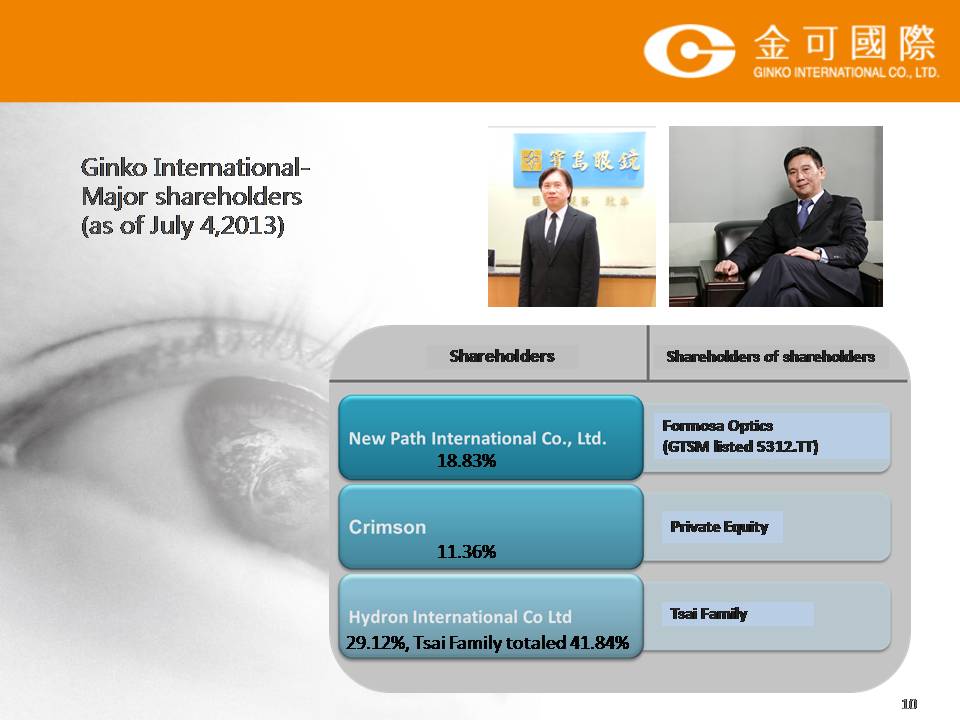 金可國際
GINKO INTERNATIONAL CO., LTD.

Ginko International-
Major shareholders
(as of July 4,2013)

寶島眼鏡

| Shareholders | Shareholders of shareholders |
|---|---|
| New Path International Co., Ltd. 18.83% | Formosa Optics (GTSM listed 5312.TT) |
| Crimson 11.36% | Private Equity |
| Hydron International Co Ltd 29.12%, Tsai Family totaled 41.84% | Tsai Family |

10